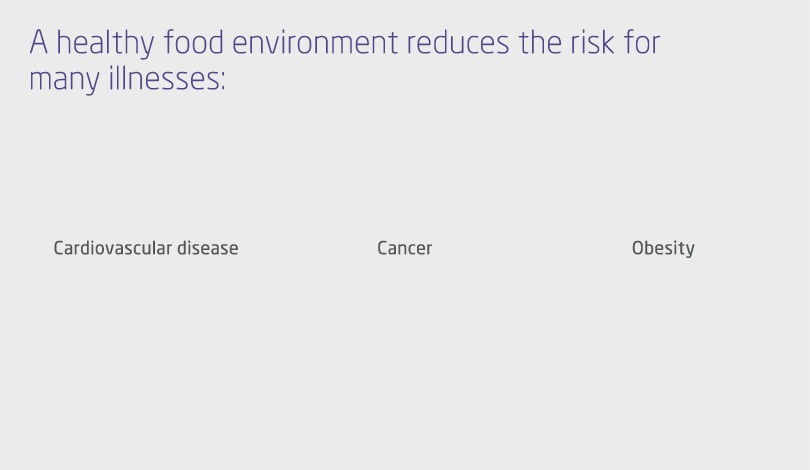 A healthy food environment reduces the risk for many illnesses:

Cardiovascular disease

Cancer

Obesity